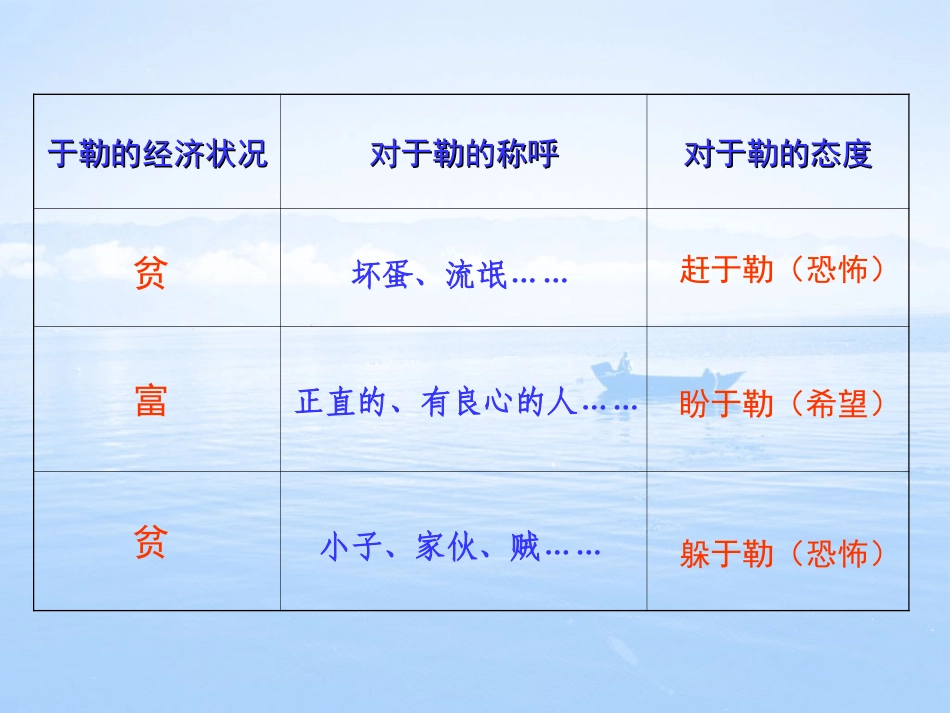 | 于勒的经济状况 | 对于勒的称呼 | 对于勒的态度 |
|---|---|---|
| 贫 | 坏蛋、流氓…… | 赶于勒（恐怖） |
| 富 | 正直的、有良心的人…… | 盼于勒（希望） |
| 贫 | 小子、家伙、贼…… | 躲于勒（恐怖） |